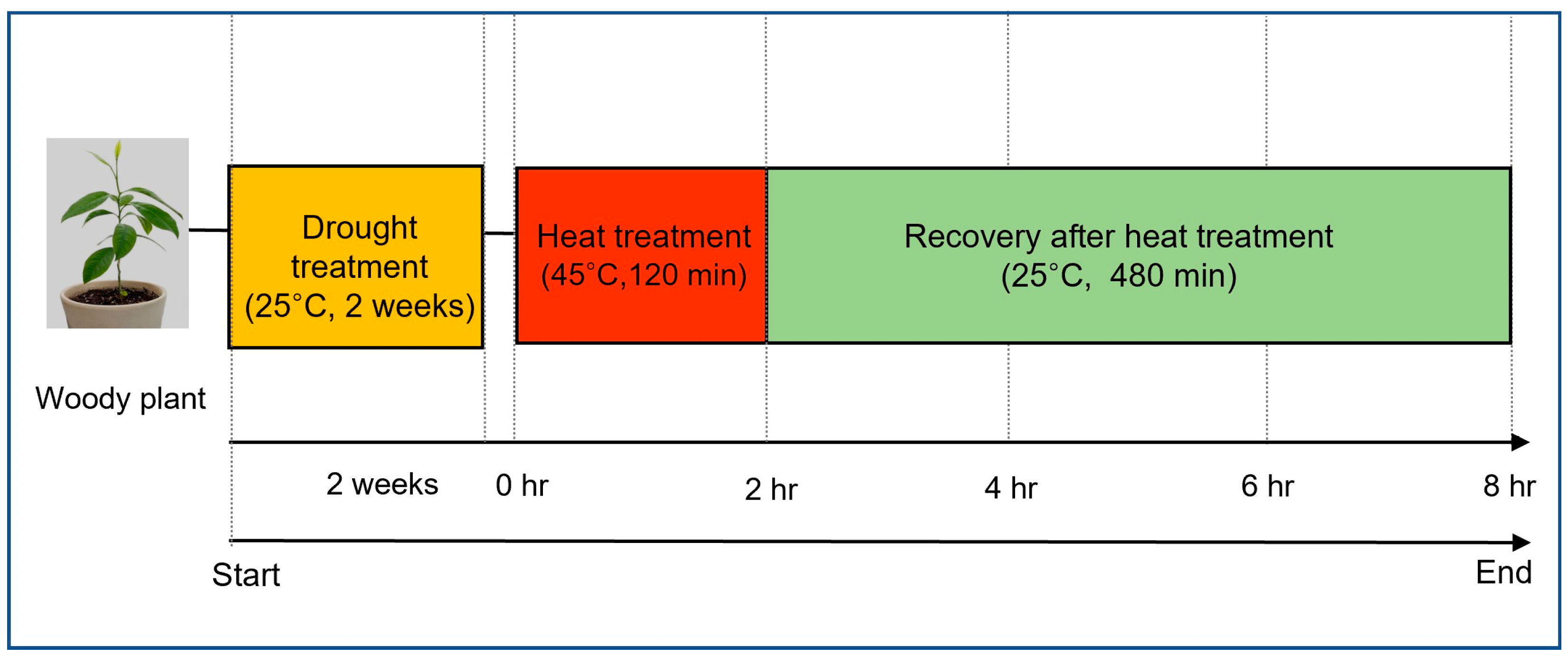 Drought treatment (25°C, 2 weeks)

Heat treatment (45°C,120 min)

Recovery after heat treatment (25°C, 480 min)

Woody plant

2 weeks

0 hr

2 hr

4 hr

6 hr

8 hr

Start

End